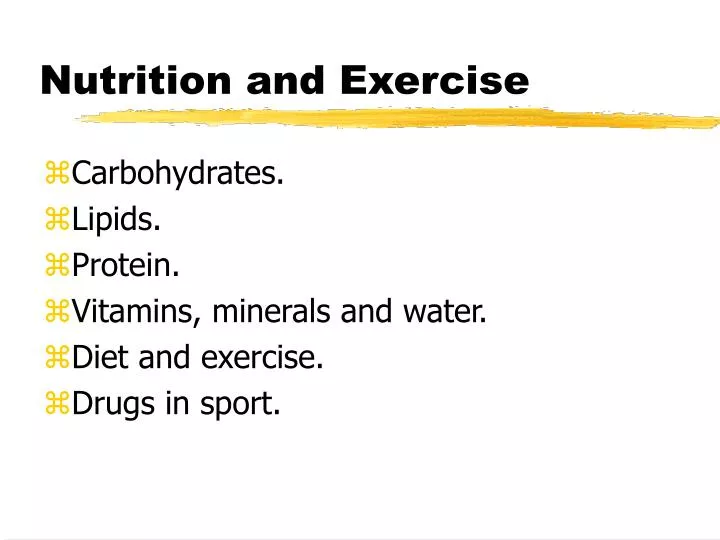 Nutrition and Exercise

⌘Carbohydrates.
⌘Lipids.
⌘Protein.
⌘Vitamins, minerals and water.
⌘Diet and exercise.
⌘Drugs in sport.